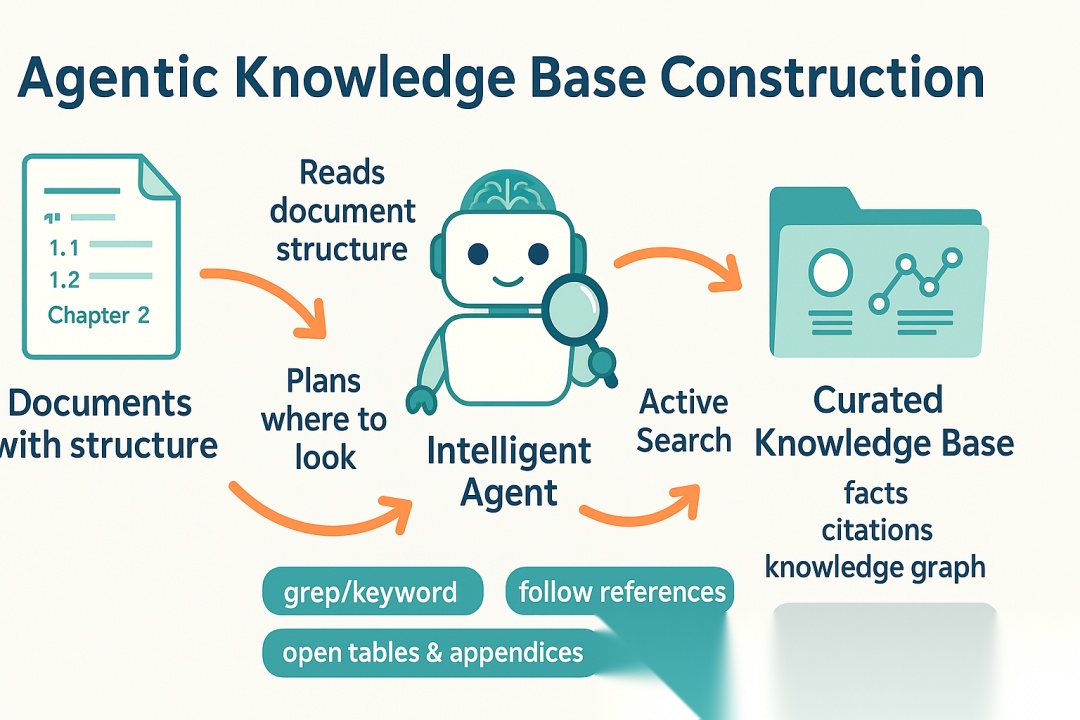 Agentic Knowledge Base Construction

1.1
1.2
Chapter 2

Documents with structure

Reads document structure

Plans where to look

Intelligent Agent

Active Search

Curated Knowledge Base

facts
citations
knowledge graph

grep/keyword

follow references

open tables & appendices